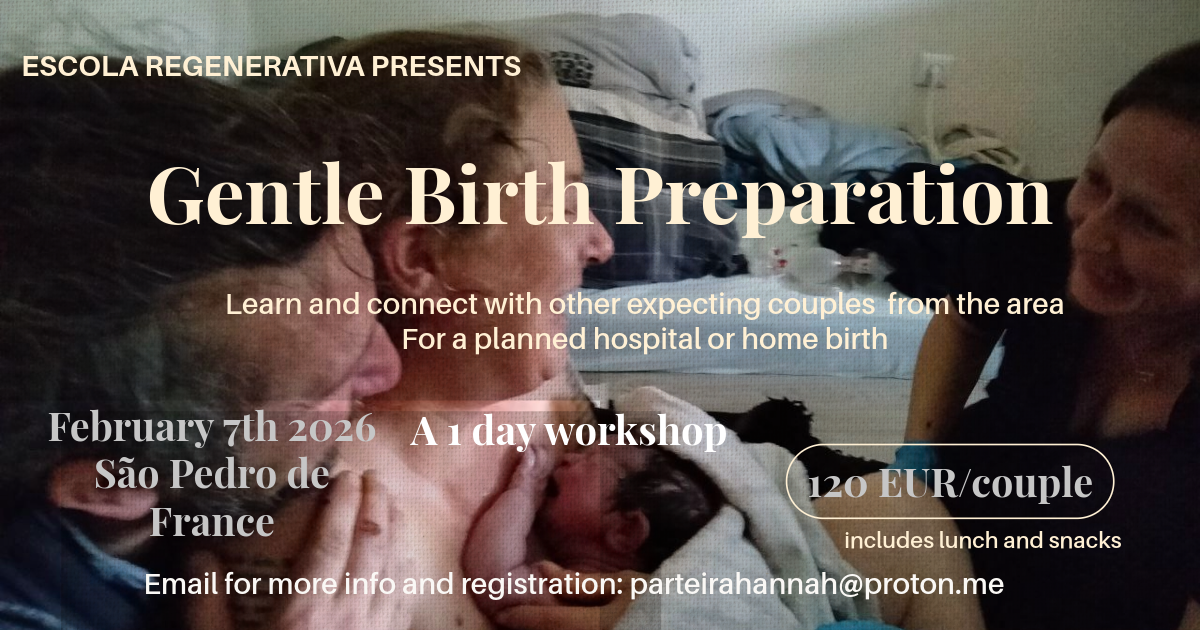 ESCOLA REGENERATIVA PRESENTS

Gentle Birth Preparation

Learn and connect with other expecting couples from the area
For a planned hospital or home birth

February 7th 2026
São Pedro de France

A 1 day workshop

120 EUR/couple

includes lunch and snacks

Email for more info and registration: parteirahannah@proton.me